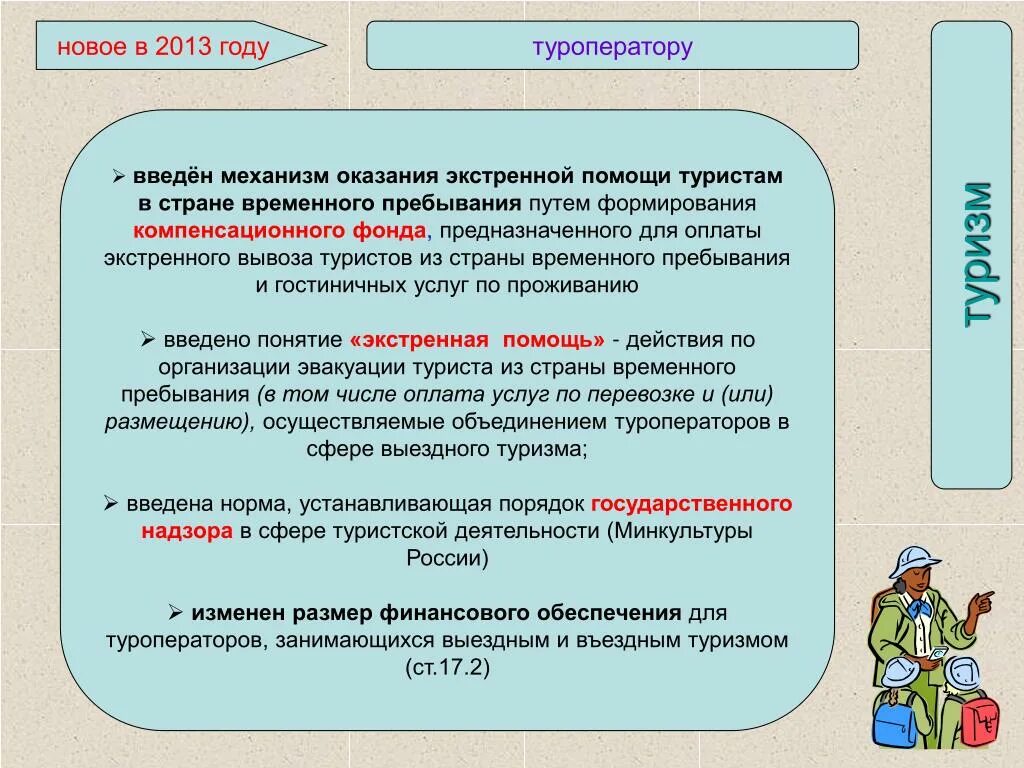 новое в 2013 году

туроператору

туризм

➢ введён механизм оказания экстренной помощи туристам в стране временного пребывания путем формирования компенсационного фонда, предназначенного для оплаты экстренного вывоза туристов из страны временного пребывания и гостиничных услуг по проживанию

➢ введено понятие «экстренная помощь» - действия по организации эвакуации туриста из страны временного пребывания (в том числе оплата услуг по перевозке и (или) размещению), осуществляемые объединением туроператоров в сфере выездного туризма;

➢ введена норма, устанавливающая порядок государственного надзора в сфере туристской деятельности (Минкультуры России)

➢ изменен размер финансового обеспечения для туроператоров, занимающихся выездным и въездным туризмом (ст.17.2)